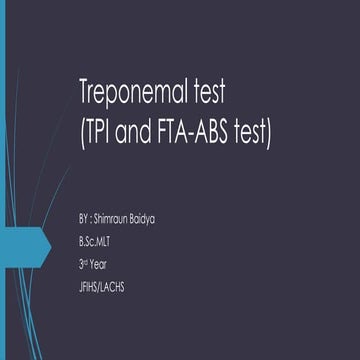 Treponemal test
(TPI and FTA-ABS test)

BY : Shimraun Baidya

B.Sc.MLT

3rd Year

JFIHS/LACHS